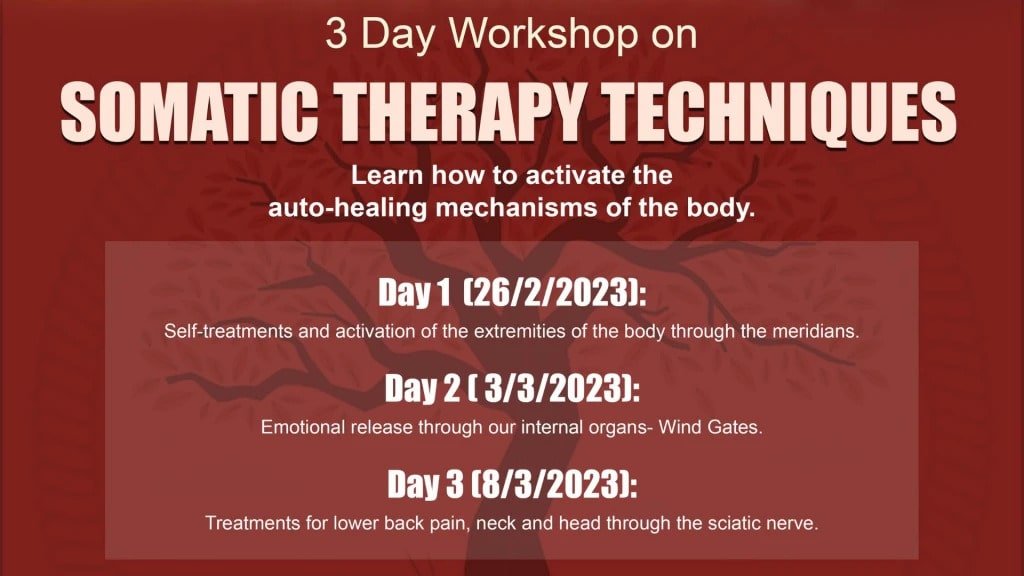 3 Day Workshop on

SOMATIC THERAPY TECHNIQUES

Learn how to activate the auto-healing mechanisms of the body.

Day 1 (26/2/2023):

Self-treatments and activation of the extremities of the body through the meridians.

Day 2 ( 3/3/2023):

Emotional release through our internal organs- Wind Gates.

Day 3 (8/3/2023):

Treatments for lower back pain, neck and head through the sciatic nerve.